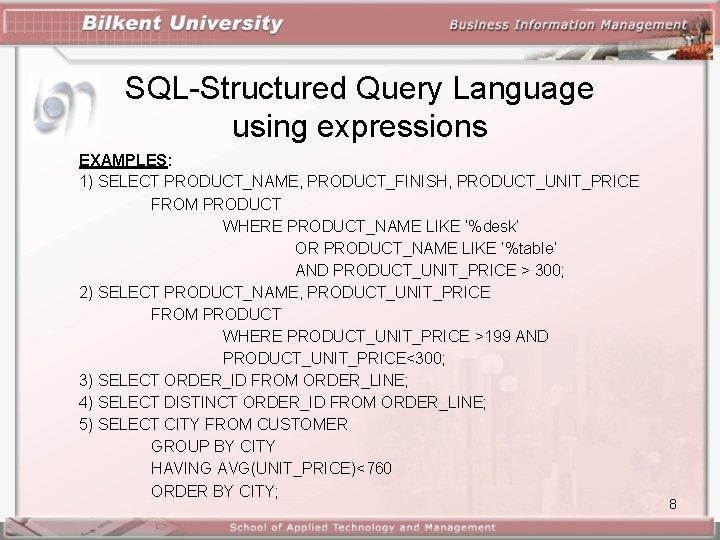 Bilkent University

Business Information Management

SQL-Structured Query Language using expressions

EXAMPLES:
1) SELECT PRODUCT_NAME, PRODUCT_FINISH, PRODUCT_UNIT_PRICE
FROM PRODUCT
WHERE PRODUCT_NAME LIKE '%desk'
OR PRODUCT_NAME LIKE '%table'
AND PRODUCT_UNIT_PRICE > 300;
2) SELECT PRODUCT_NAME, PRODUCT_UNIT_PRICE
FROM PRODUCT
WHERE PRODUCT_UNIT_PRICE >199 AND
PRODUCT_UNIT_PRICE<300;
3) SELECT ORDER_ID FROM ORDER_LINE;
4) SELECT DISTINCT ORDER_ID FROM ORDER_LINE;
5) SELECT CITY FROM CUSTOMER
GROUP BY CITY
HAVING AVG(UNIT_PRICE)<760
ORDER BY CITY;

8

School of Applied Technology and Management